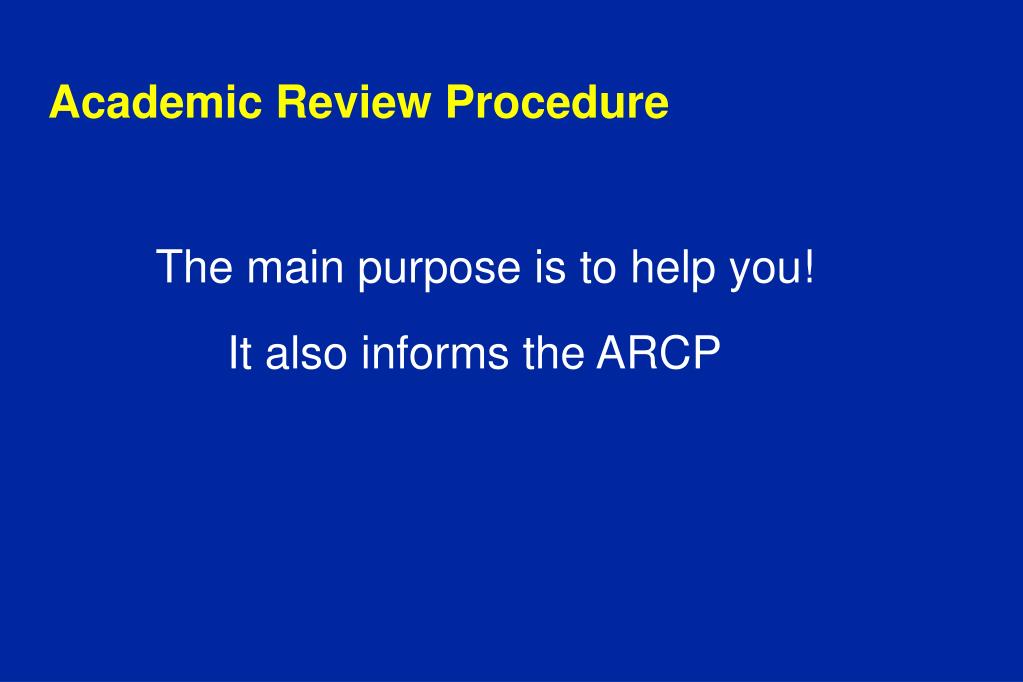 Academic Review Procedure

The main purpose is to help you!

It also informs the ARCP